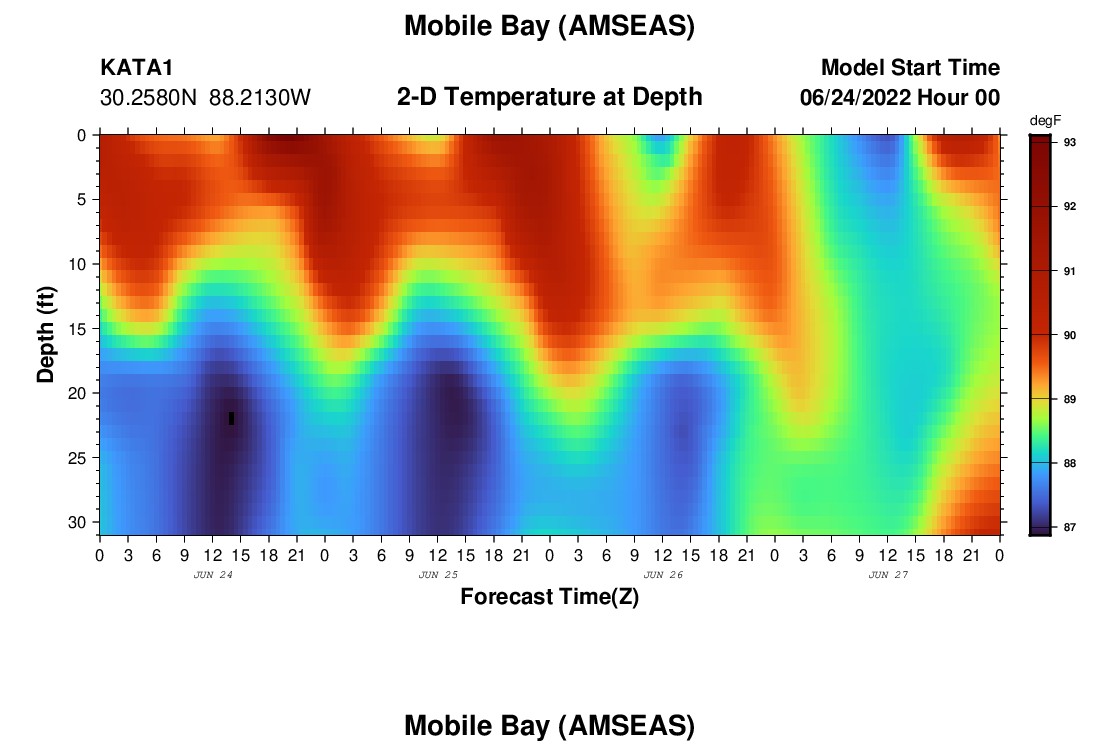 Mobile Bay (AMSEAS)

KATA1
30.2580N 88.2130W

2-D Temperature at Depth

Model Start Time
06/24/2022 Hour 00

degF
93
92
91
90
89
88
87

Depth (ft)
0
5
10
15
20
25
30

0 3 6 9 12 15 18 21 0 3 6 9 12 15 18 21 0 3 6 9 12 15 18 21 0 3 6 9 12 15 18 21 0
JUN 24
JUN 25
JUN 26
JUN 27

Forecast Time(Z)

Mobile Bay (AMSEAS)